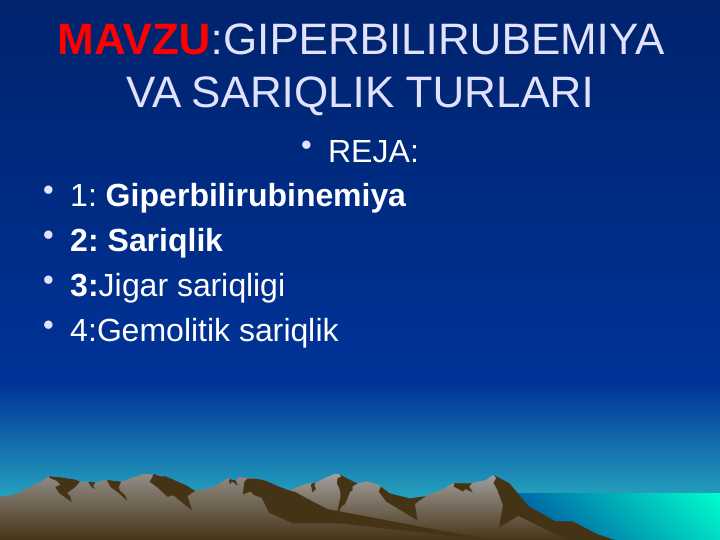 MAVZU:GIPERBILIRUBEMIYA VA SARIQLIK TURLARI

• REJA:

• 1: Giperbilirubinemiya
• 2: Sariqlik
• 3:Jigar sariqligi
• 4:Gemolitik sariqlik